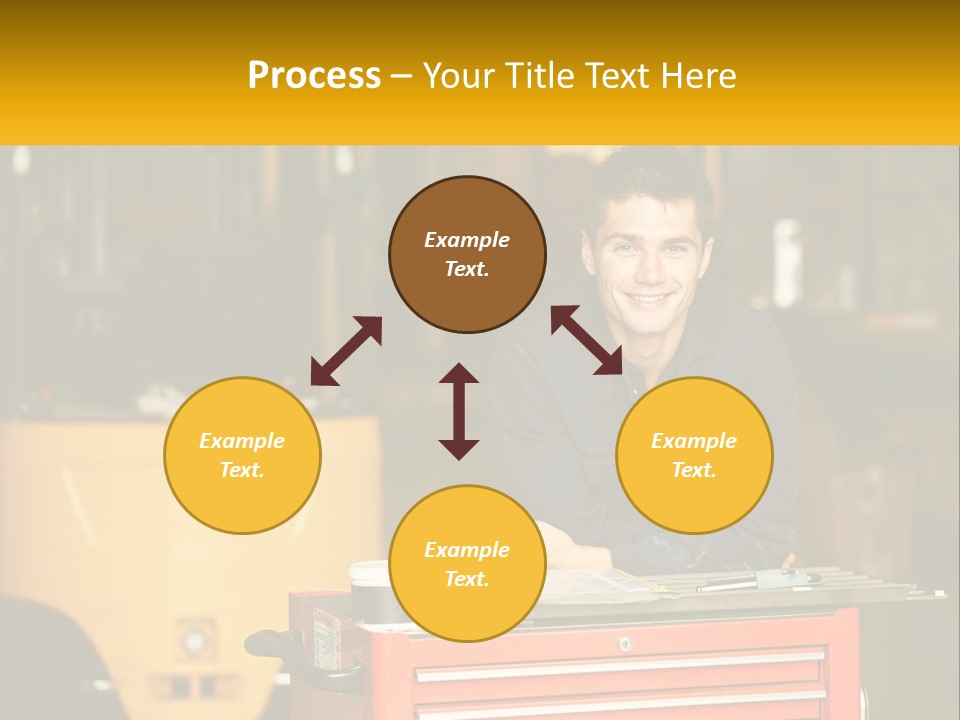 Process – Your Title Text Here

Example Text.

Example Text.

Example Text.

Example Text.